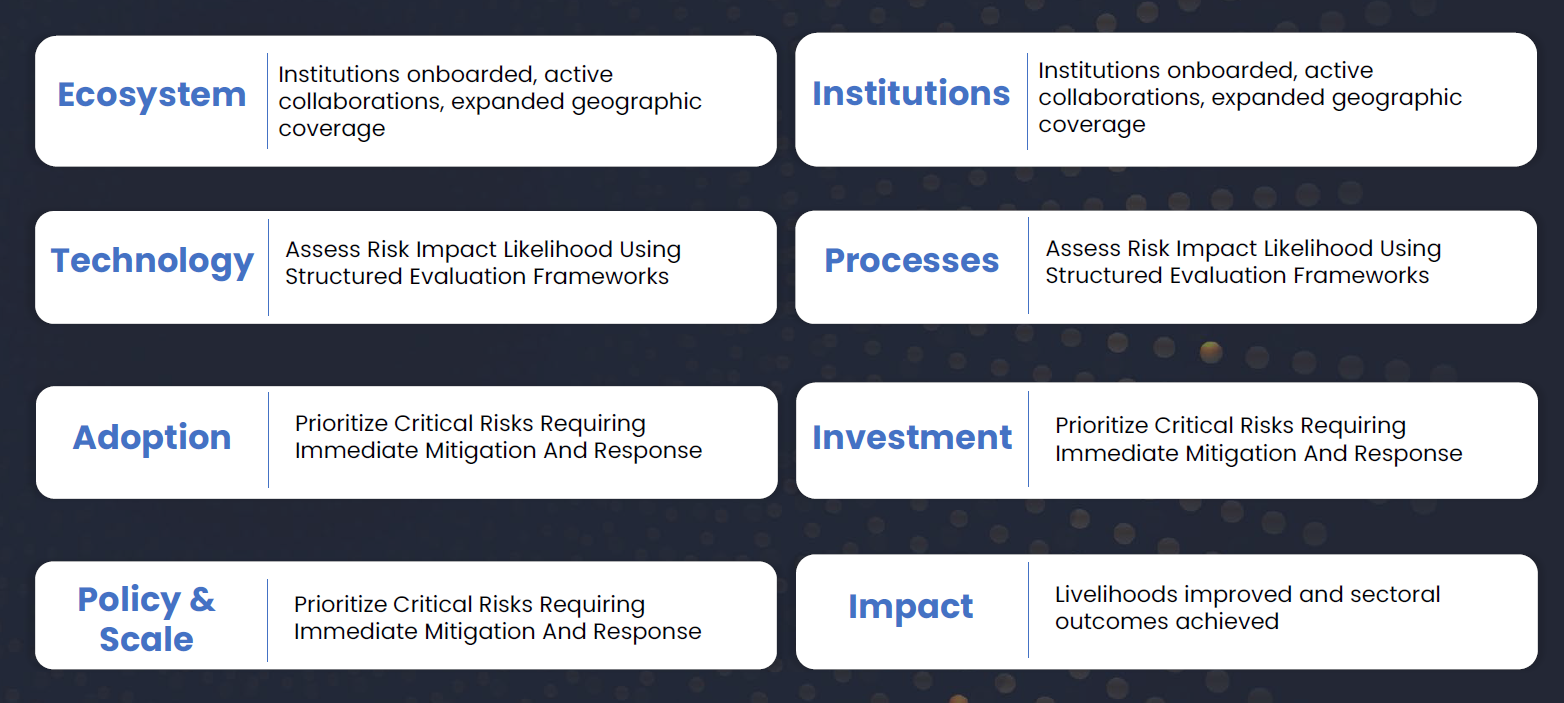 Ecosystem
Institutions onboarded, active collaborations, expanded geographic coverage

Institutions
Institutions onboarded, active collaborations, expanded geographic coverage

Technology
Assess Risk Impact Likelihood Using Structured Evaluation Frameworks

Processes
Assess Risk Impact Likelihood Using Structured Evaluation Frameworks

Adoption
Prioritize Critical Risks Requiring Immediate Mitigation And Response

Investment
Prioritize Critical Risks Requiring Immediate Mitigation And Response

Policy & Scale
Prioritize Critical Risks Requiring Immediate Mitigation And Response

Impact
Livelihoods improved and sectoral outcomes achieved